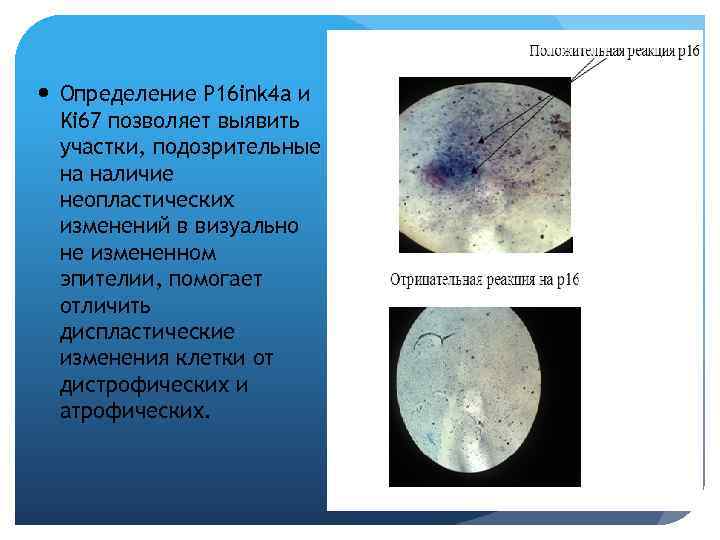 • Определение P16ink4a и Ki67 позволяет выявить участки, подозрительные на наличие неопластических изменений в визуально не измененном эпителии, помогает отличить диспластические изменения клетки от дистрофических и атрофических.

Положительная реакция p16

Отрицательная реакция на p16